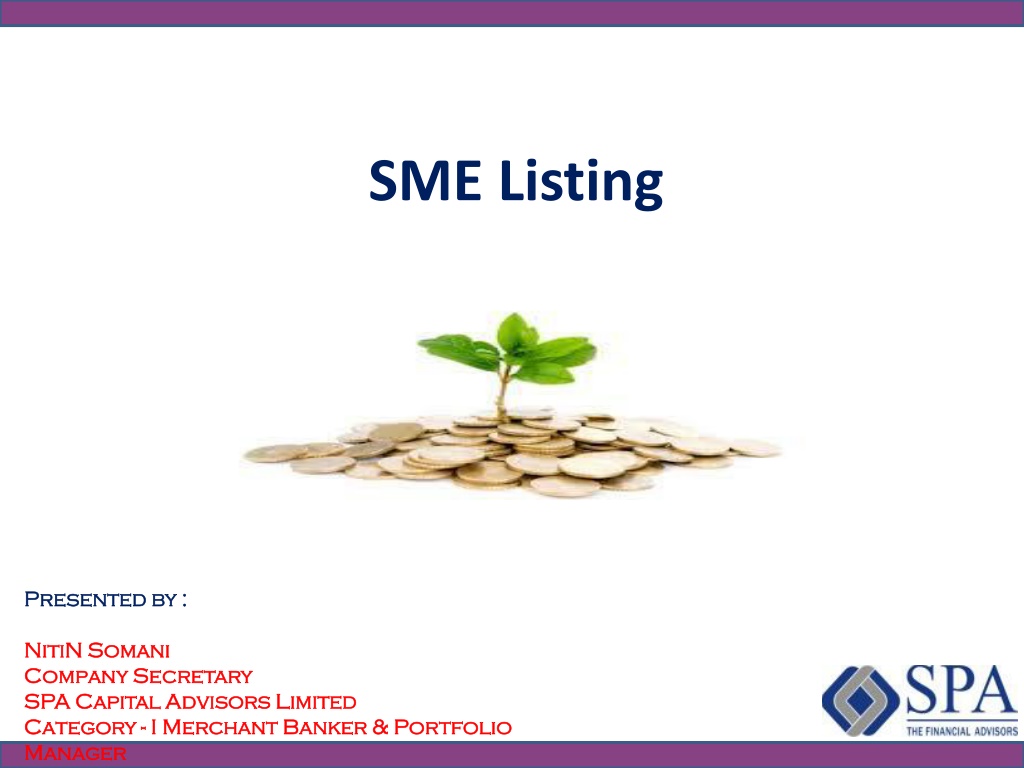 SME Listing

Presented by :

NitiN Somani
Company Secretary
SPA Capital Advisors Limited
Category - I Merchant Banker & Portfolio Manager

SPA
THE FINANCIAL ADVISORS